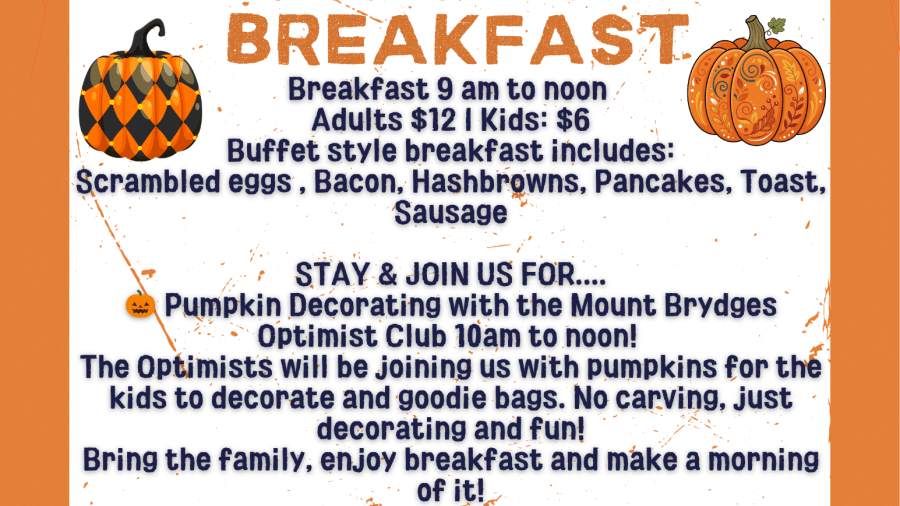 BREAKFAST

Breakfast 9 am to noon
Adults $12 | Kids: $6
Buffet style breakfast includes:
Scrambled eggs , Bacon, Hashbrowns, Pancakes, Toast, Sausage

STAY & JOIN US FOR....
🎃 Pumpkin Decorating with the Mount Brydges Optimist Club 10am to noon!
The Optimists will be joining us with pumpkins for the kids to decorate and goodie bags. No carving, just decorating and fun!
Bring the family, enjoy breakfast and make a morning of it!